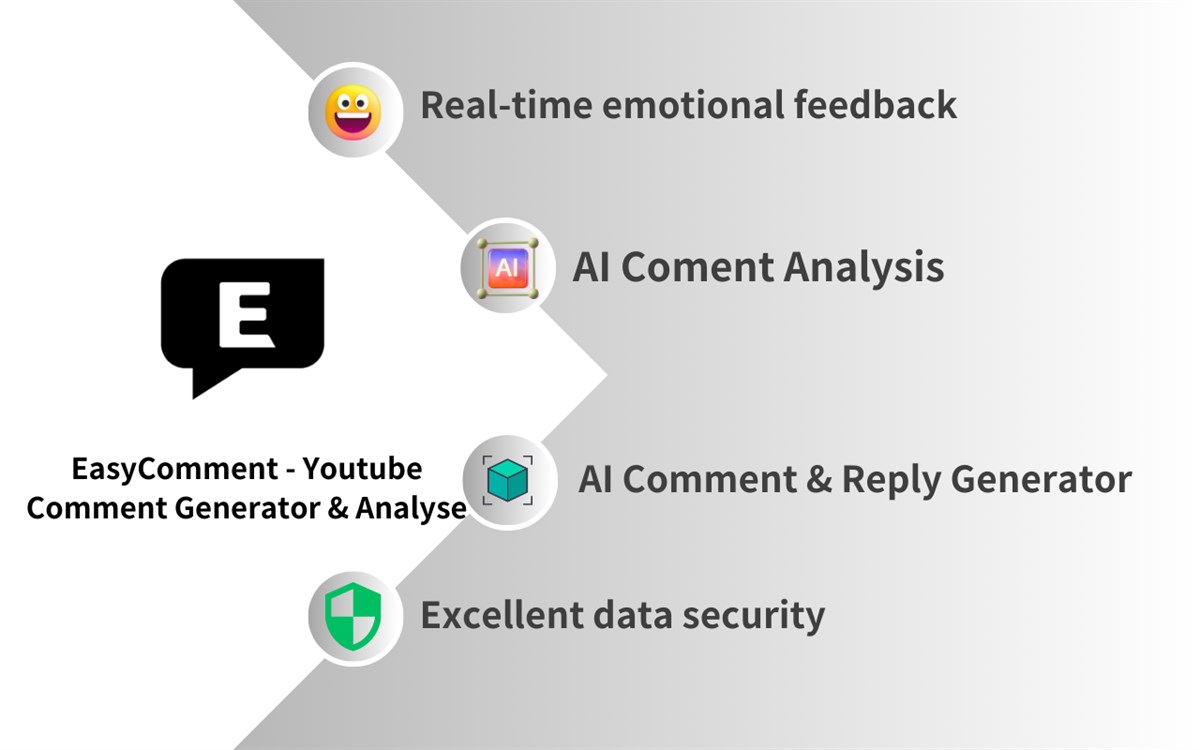 Real-time emotional feedback

AI

AI Coment Analysis

E

EasyComment - Youtube Comment Generator & Analyse

AI Comment & Reply Generator

Excellent data security